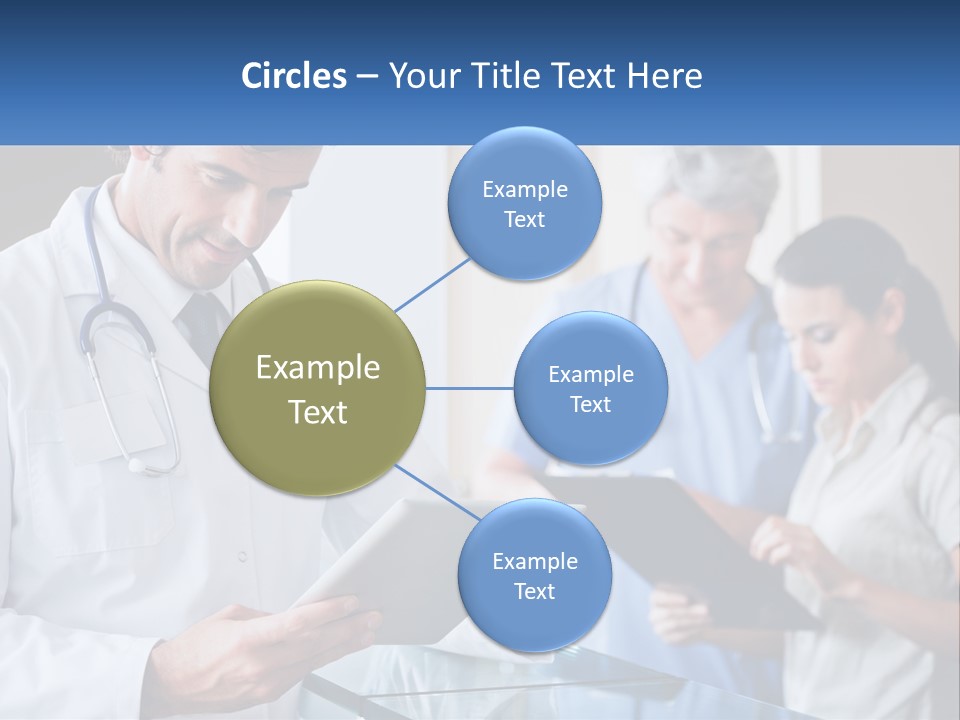 Circles – Your Title Text Here

Example Text

Example Text

Example Text

Example Text